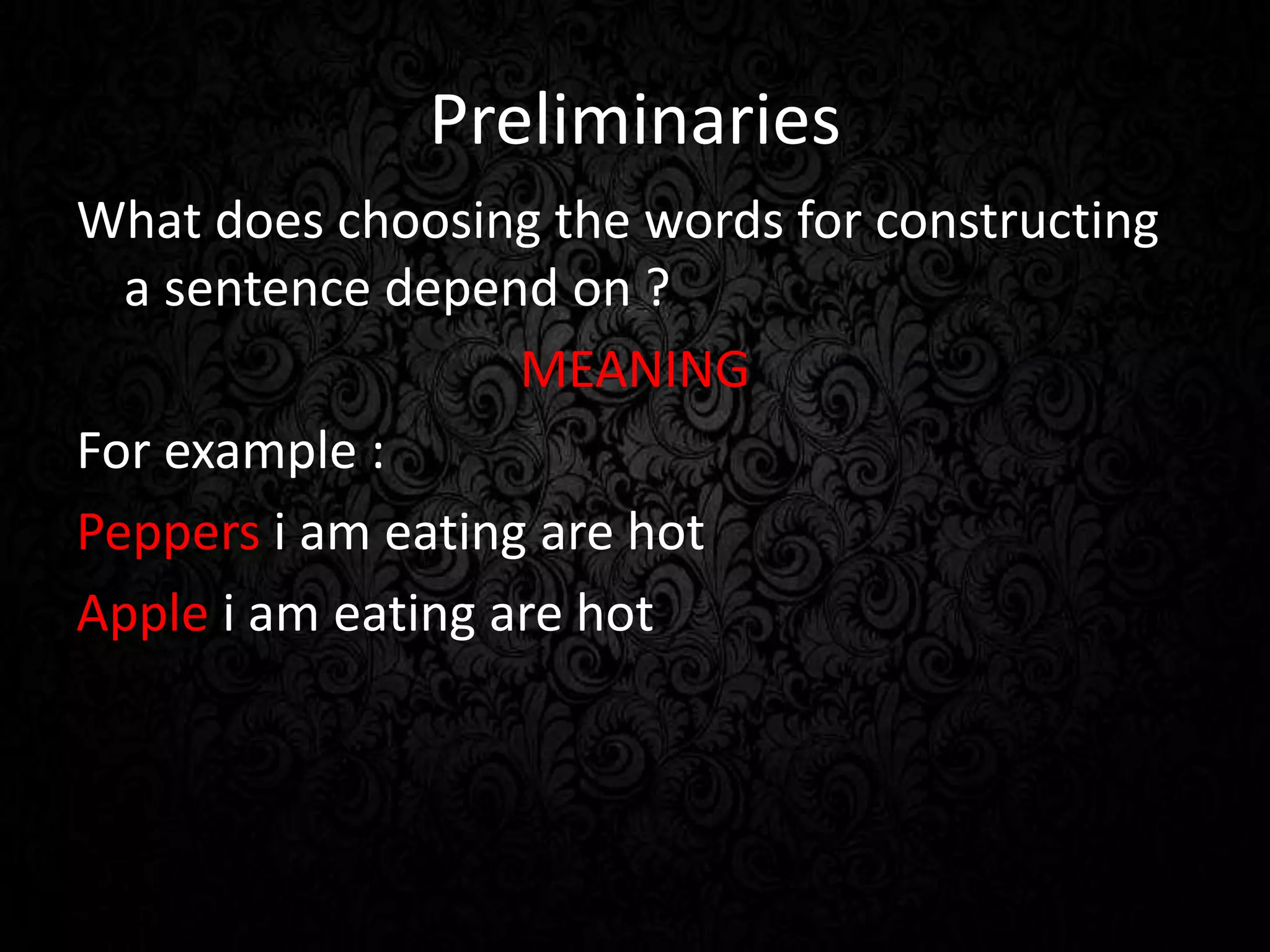 Preliminaries

What does choosing the words for constructing a sentence depend on ?

MEANING

For example :

Peppers i am eating are hot

Apple i am eating are hot